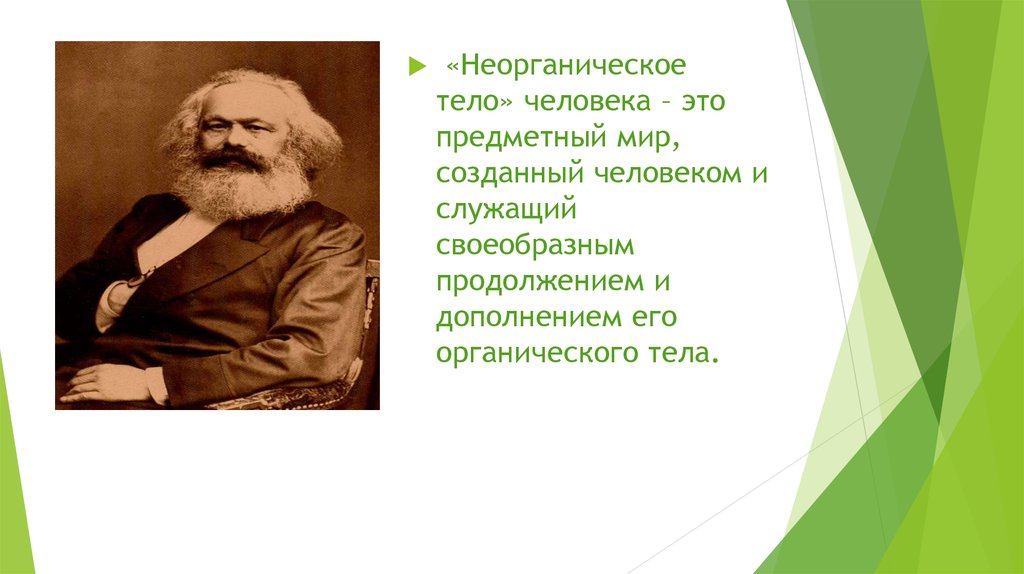 «Неорганическое тело» человека – это предметный мир, созданный человеком и служащий своеобразным продолжением и дополнением его органического тела.